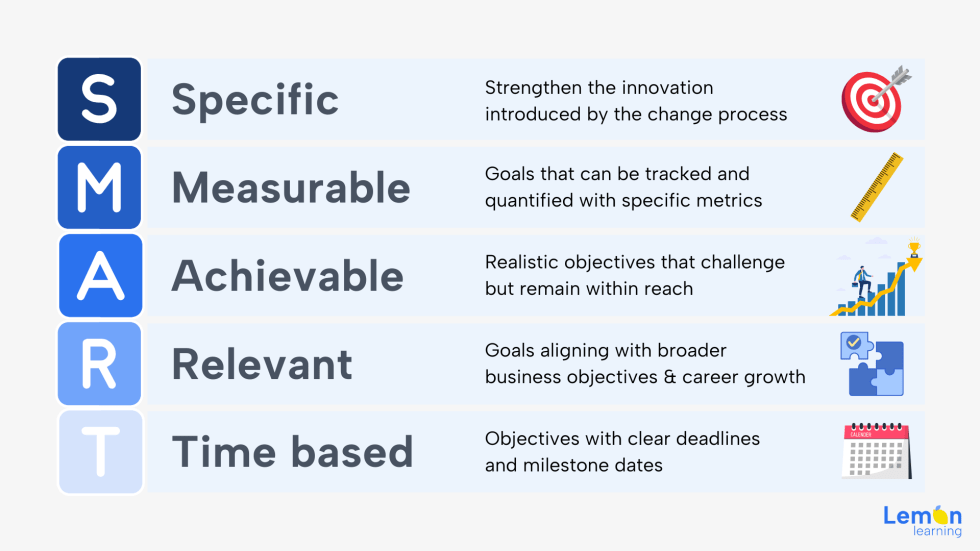 S Specific
Strengthen the innovation introduced by the change process

M Measurable
Goals that can be tracked and quantified with specific metrics

A Achievable
Realistic objectives that challenge but remain within reach

R Relevant
Goals aligning with broader business objectives & career growth

T Time based
Objectives with clear deadlines and milestone dates

CALENDAR

Lemon learning